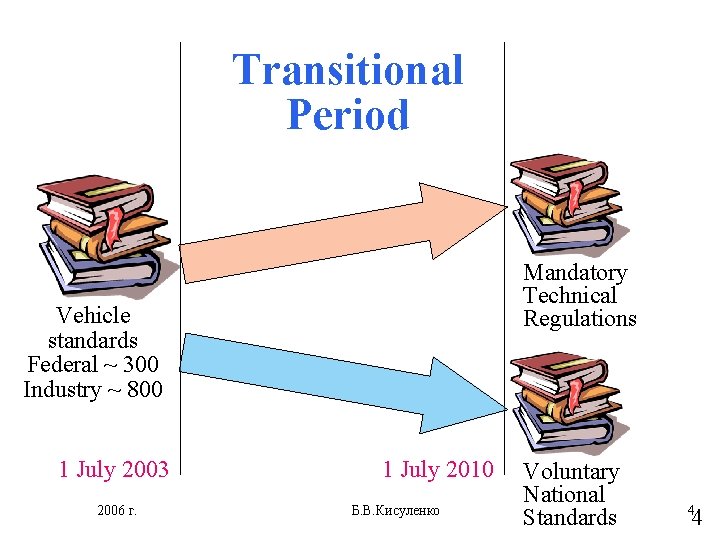 Transitional Period

Vehicle standards
Federal ~ 300
Industry ~ 800

Mandatory Technical Regulations

Voluntary National Standards

1 July 2003

1 July 2010

2006 г.

Б.В.Кисуленко

4

4